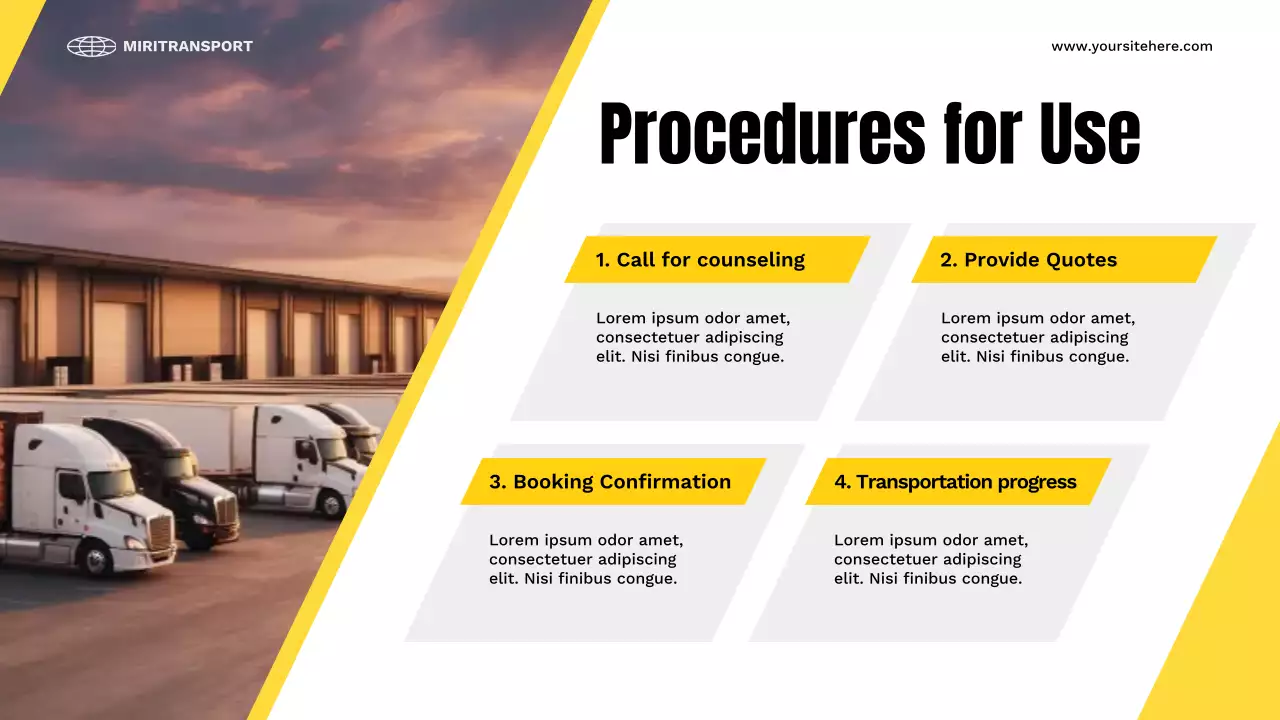 MIRITRANSPORT

www.yoursitehere.com

Procedures for Use

1. Call for counseling

Lorem ipsum odor amet, consectetuer adipiscing elit. Nisi finibus congue.

2. Provide Quotes

Lorem ipsum odor amet, consectetuer adipiscing elit. Nisi finibus congue.

3. Booking Confirmation

Lorem ipsum odor amet, consectetuer adipiscing elit. Nisi finibus congue.

4. Transportation progress

Lorem ipsum odor amet, consectetuer adipiscing elit. Nisi finibus congue.